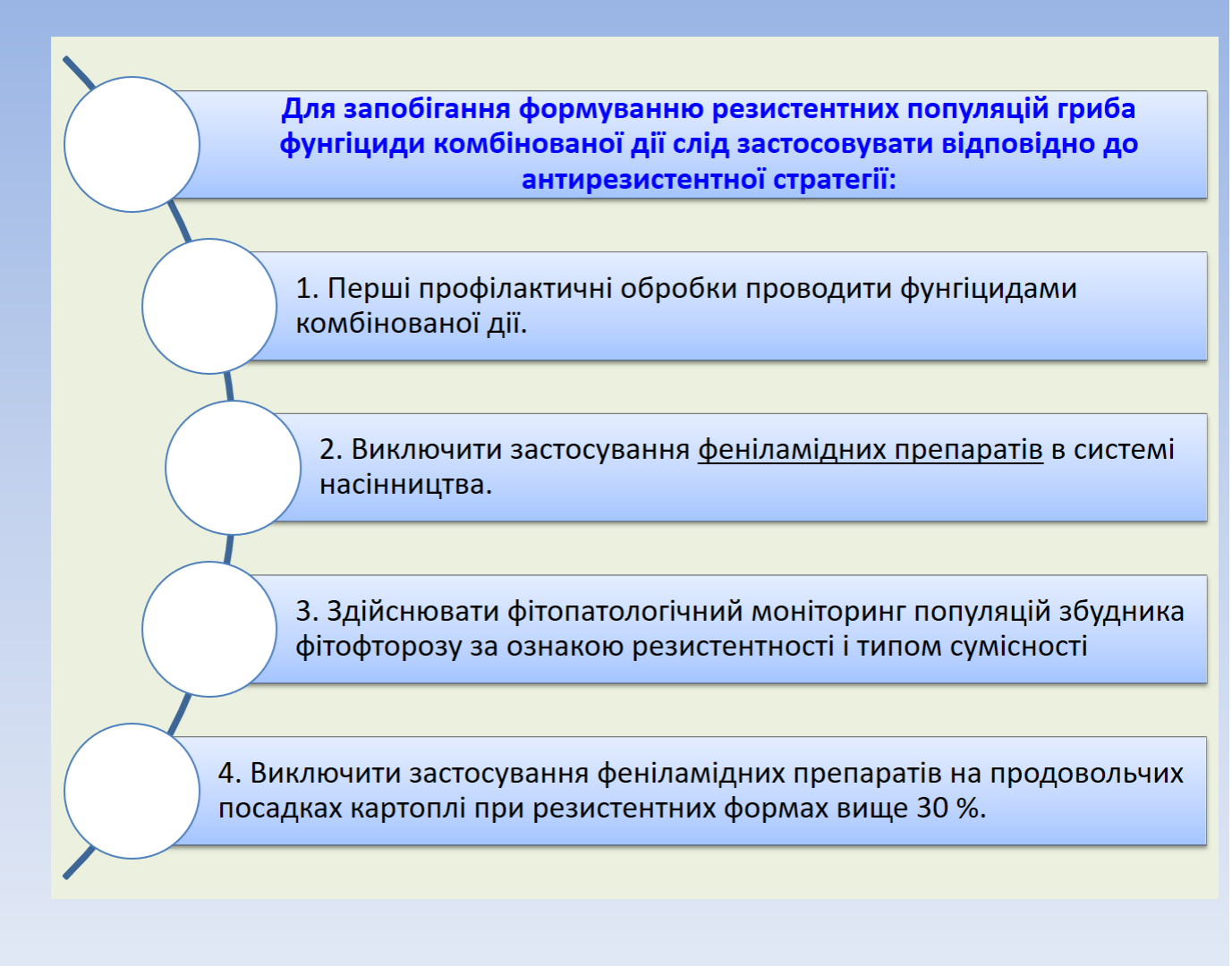 Для запобігання формуванню резистентних популяцій гриба фунгіциди комбінованої дії слід застосовувати відповідно до антирезистентної стратегії:

1. Перші профілактичні обробки проводити фунгіцидами комбінованої дії.

2. Виключити застосування феніламідних препаратів в системі насінництва.

3. Здійснювати фітопатологічний моніторинг популяцій збудника фітофторозу за ознакою резистентності і типом сумісності

4. Виключити застосування феніламідних препаратів на продовольчих посадках картоплі при резистентних формах вище 30 %.